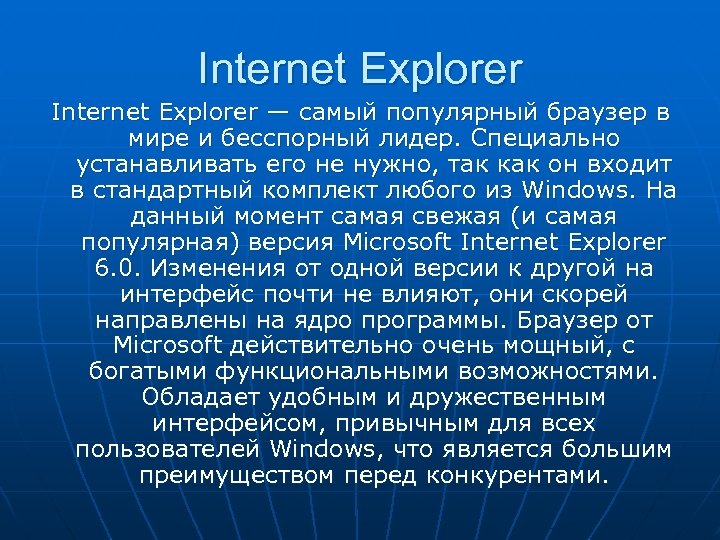 Internet Explorer

Internet Explorer — самый популярный браузер в мире и бесспорный лидер. Специально устанавливать его не нужно, так как он входит в стандартный комплект любого из Windows. На данный момент самая свежая (и самая популярная) версия Microsoft Internet Explorer 6.0. Изменения от одной версии к другой на интерфейс почти не влияют, они скорей направлены на ядро программы. Браузер от Microsoft действительно очень мощный, с богатыми функциональными возможностями. Обладает удобным и дружественным интерфейсом, привычным для всех пользователей Windows, что является большим преимуществом перед конкурентами.